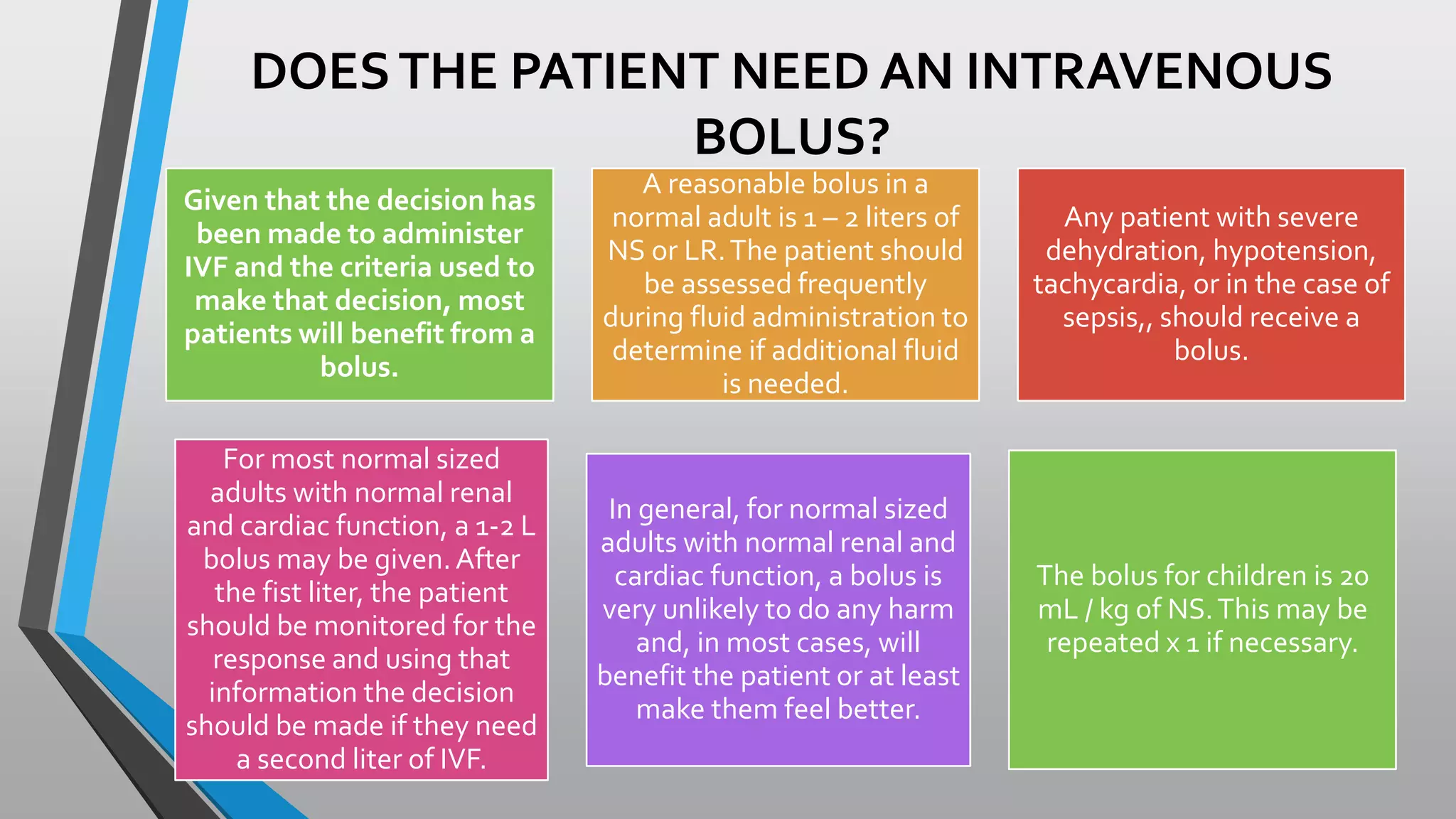 DOES THE PATIENT NEED AN INTRAVENOUS BOLUS?

Given that the decision has been made to administer IVF and the criteria used to make that decision, most patients will benefit from a bolus.

A reasonable bolus in a normal adult is 1 – 2 liters of NS or LR. The patient should be assessed frequently during fluid administration to determine if additional fluid is needed.

Any patient with severe dehydration, hypotension, tachycardia, or in the case of sepsis,, should receive a bolus.

For most normal sized adults with normal renal and cardiac function, a 1-2 L bolus may be given. After the fist liter, the patient should be monitored for the response and using that information the decision should be made if they need a second liter of IVF.

In general, for normal sized adults with normal renal and cardiac function, a bolus is very unlikely to do any harm and, in most cases, will benefit the patient or at least make them feel better.

The bolus for children is 20 mL / kg of NS. This may be repeated x 1 if necessary.